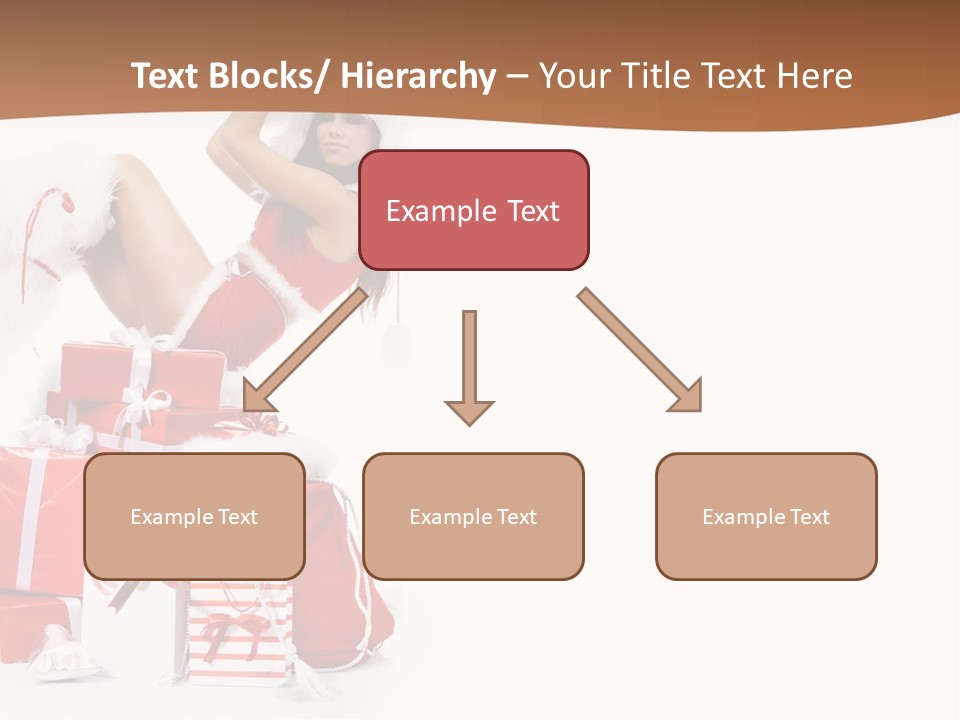 Text Blocks/ Hierarchy – Your Title Text Here

Example Text

Example Text

Example Text

Example Text